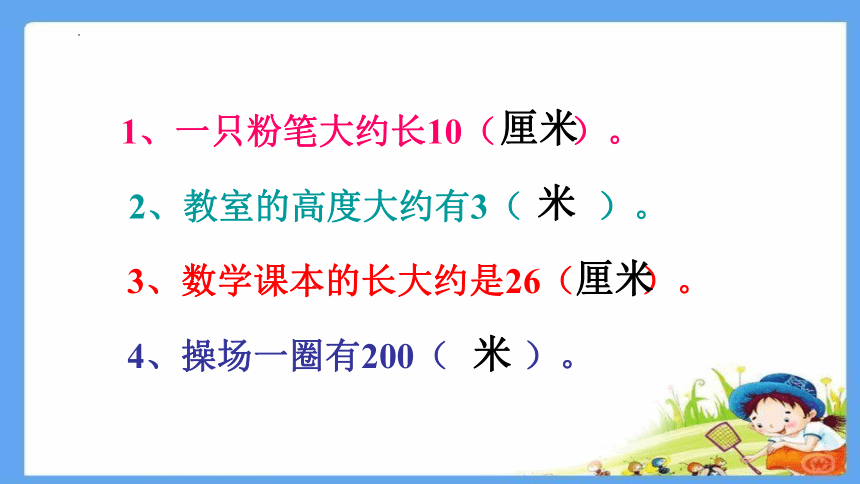 1、一只粉笔大约长10（厘米）。

2、教室的高度大约有3（ 米 ）。

3、数学课本的长大约是26（厘米）。

4、操场一圈有200（ 米 ）。